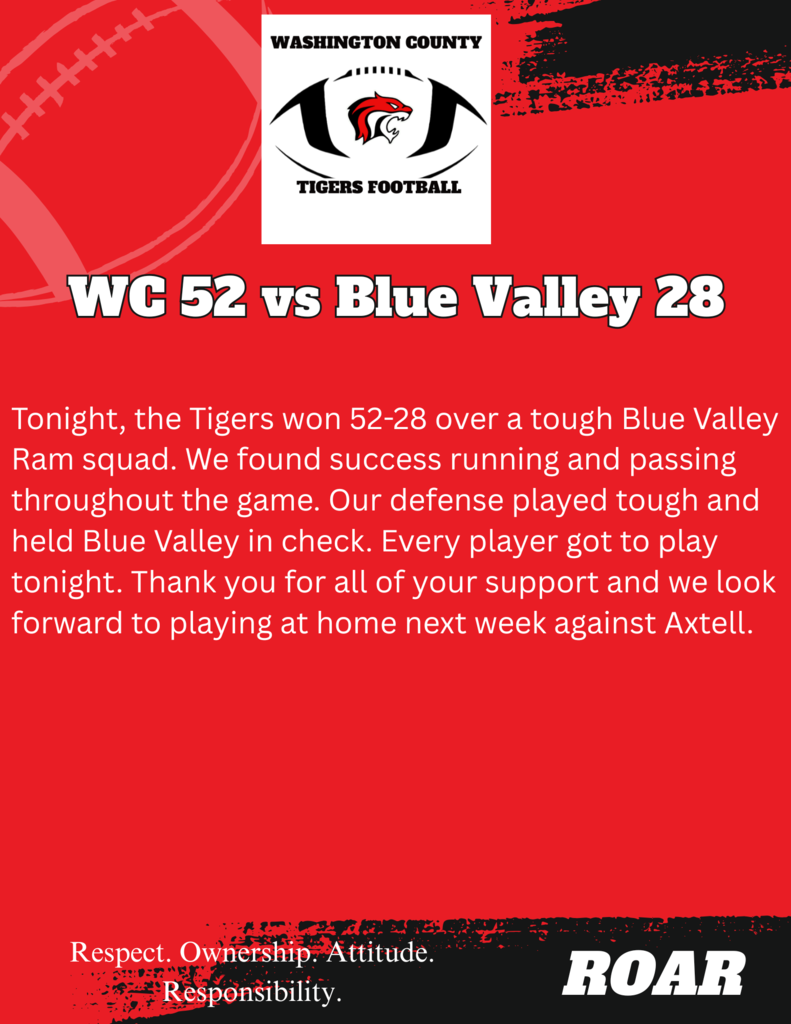 WASHINGTON COUNTY

TIGERS FOOTBALL

WC 52 vs Blue Valley 28

Tonight, the Tigers won 52-28 over a tough Blue Valley Ram squad. We found success running and passing throughout the game. Our defense played tough and held Blue Valley in check. Every player got to play tonight. Thank you for all of your support and we look forward to playing at home next week against Axtell.

Respect. Ownership. Attitude. Responsibility.

ROAR